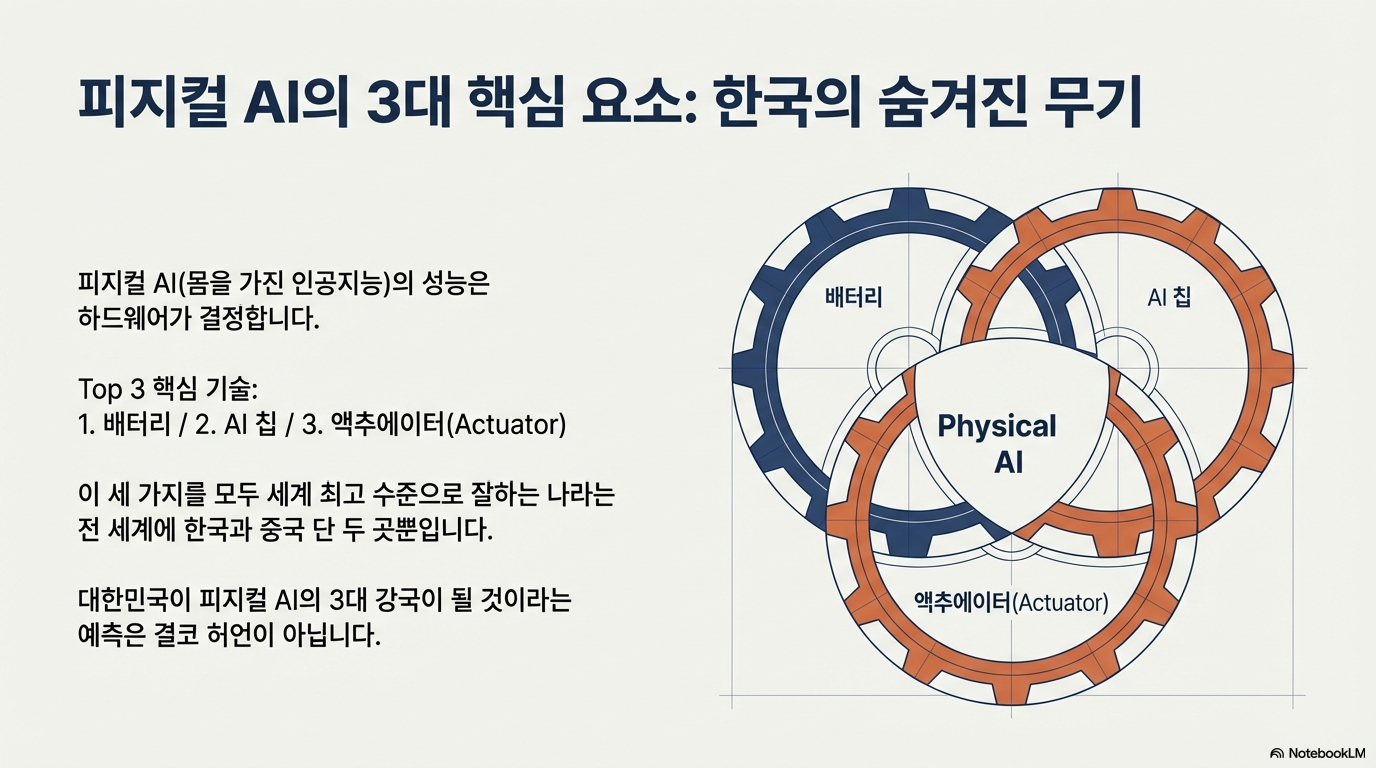 피지컬 AI의 3대 핵심 요소: 한국의 숨겨진 무기

피지컬 AI(몸을 가진 인공지능)의 성능은 하드웨어가 결정합니다.

Top 3 핵심 기술:
1. 배터리 / 2. AI 칩 / 3. 액추에이터(Actuator)

이 세 가지를 모두 세계 최고 수준으로 잘하는 나라는 전 세계에 한국과 중국 단 두 곳뿐입니다.

대한민국이 피지컬 AI의 3대 강국이 될 것이라는 예측은 결코 허언이 아닙니다.

배터리

AI 칩

Physical AI

액추에이터(Actuator)

NotebookLM